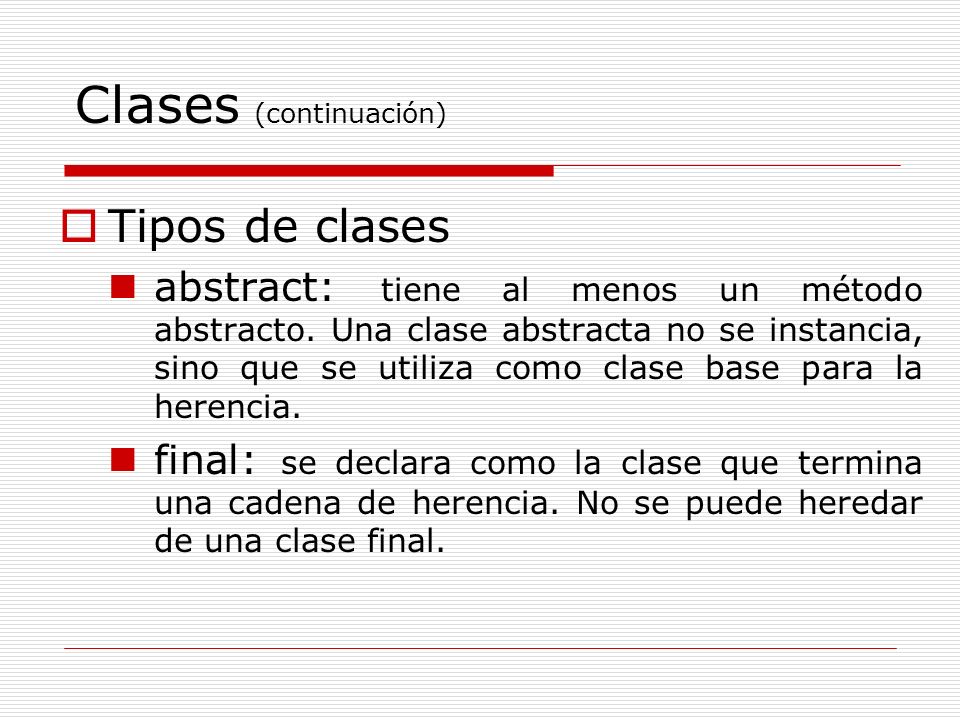 Clases (continuación)

Tipos de clases

abstract: tiene al menos un método abstracto. Una clase abstracta no se instancia, sino que se utiliza como clase base para la herencia.

final: se declara como la clase que termina una cadena de herencia. No se puede heredar de una clase final.